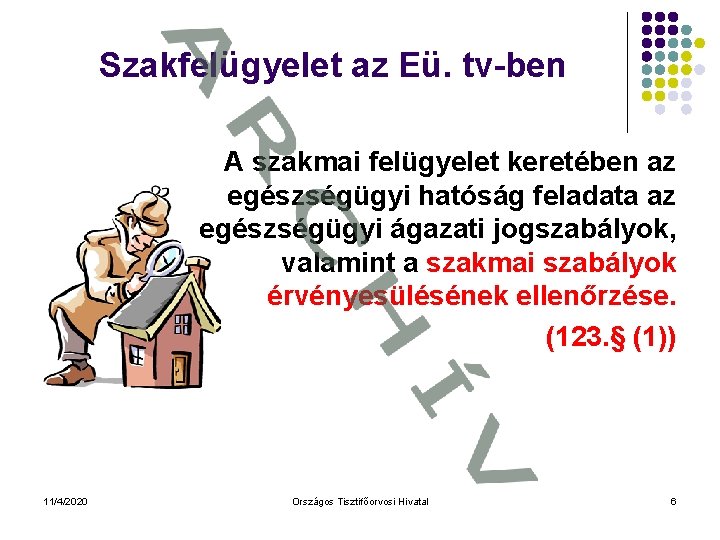 Szakfelügyelet az Eü. tv-ben

ARCHÍV

A szakmai felügyelet keretében az egészségügyi hatóság feladata az egészségügyi ágazati jogszabályok, valamint a szakmai szabályok érvényesülésének ellenőrzése.

(123.§ (1))

11/4/2020

Országos Tisztifőorvosi Hivatal

6